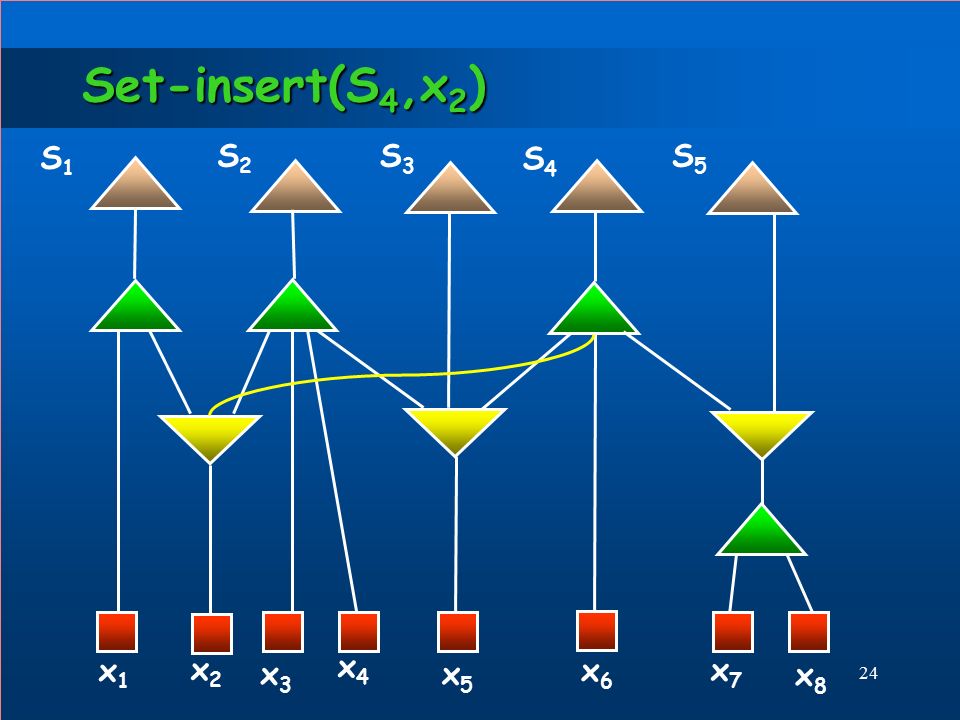 Set-insert($S_4$,$x_2$)

$S_1$ $S_2$ $S_3$ $S_4$ $S_5$

$x_1$ $x_2$ $x_3$ $x_4$ $x_5$ $x_6$ $x_7$ $x_8$

24